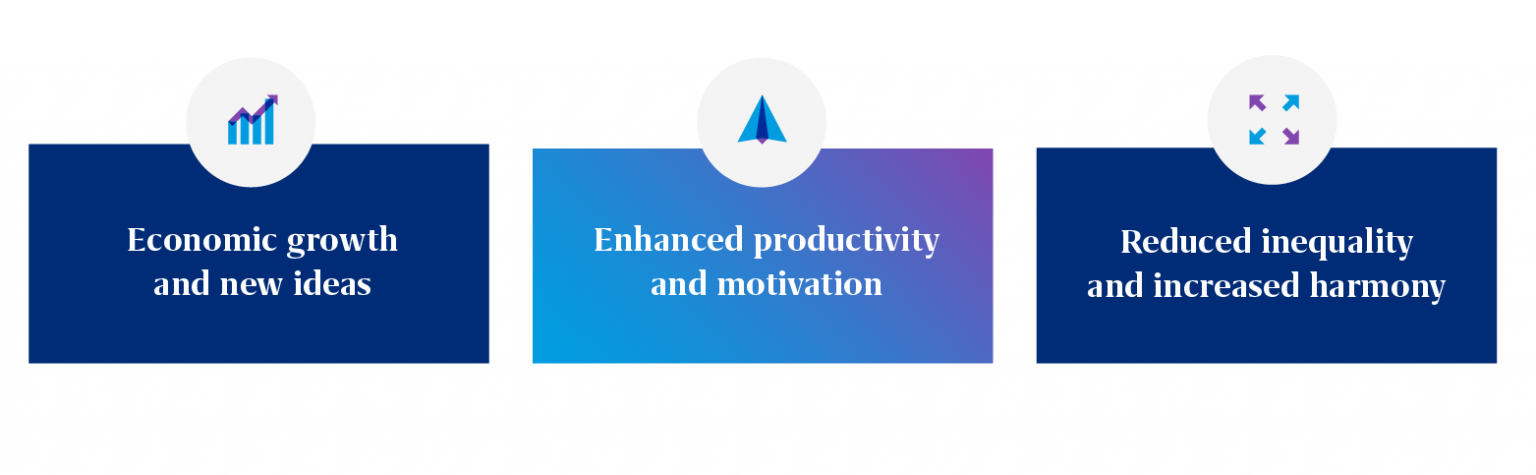 Economic growth and new ideas

Enhanced productivity and motivation

Reduced inequality and increased harmony